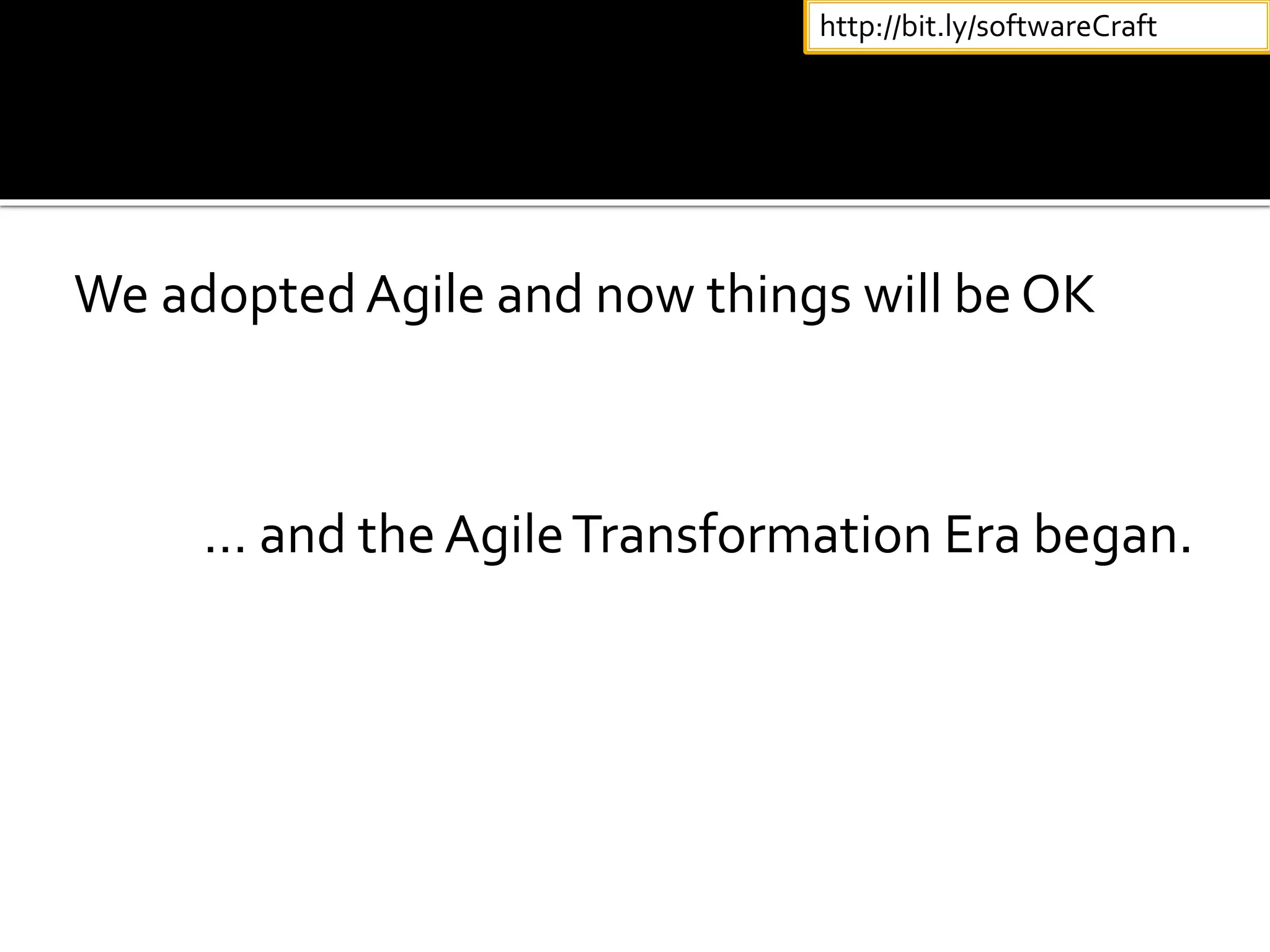 http://bit.ly/softwareCraft

We adopted Agile and now things will be OK

... and the Agile Transformation Era began.